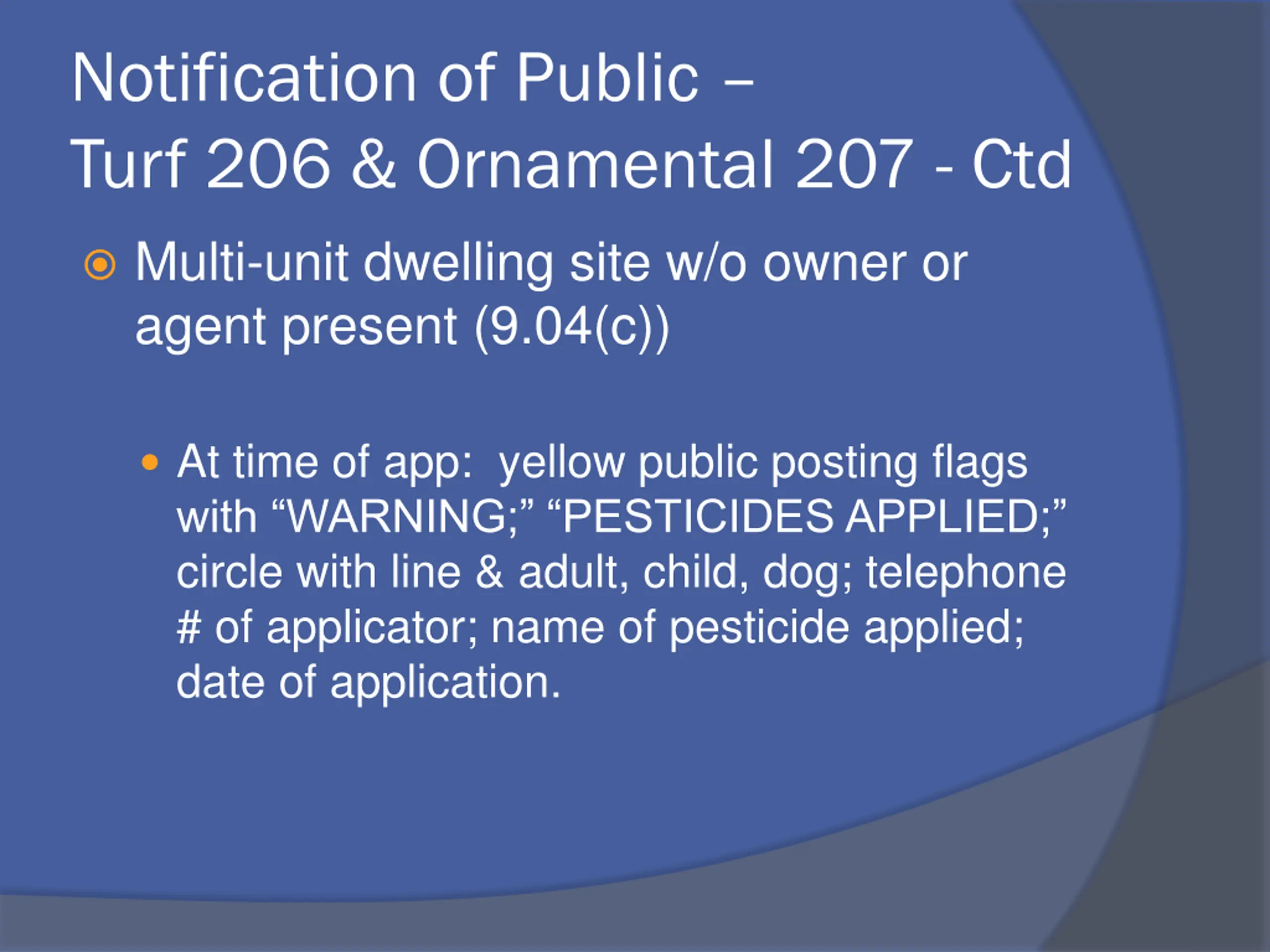 Notification of Public –
Turf 206 & Ornamental 207 - Ctd

Multi-unit dwelling site w/o owner or agent present (9.04(c))

At time of app: yellow public posting flags with “WARNING;” “PESTICIDES APPLIED;” circle with line & adult, child, dog; telephone # of applicator; name of pesticide applied; date of application.